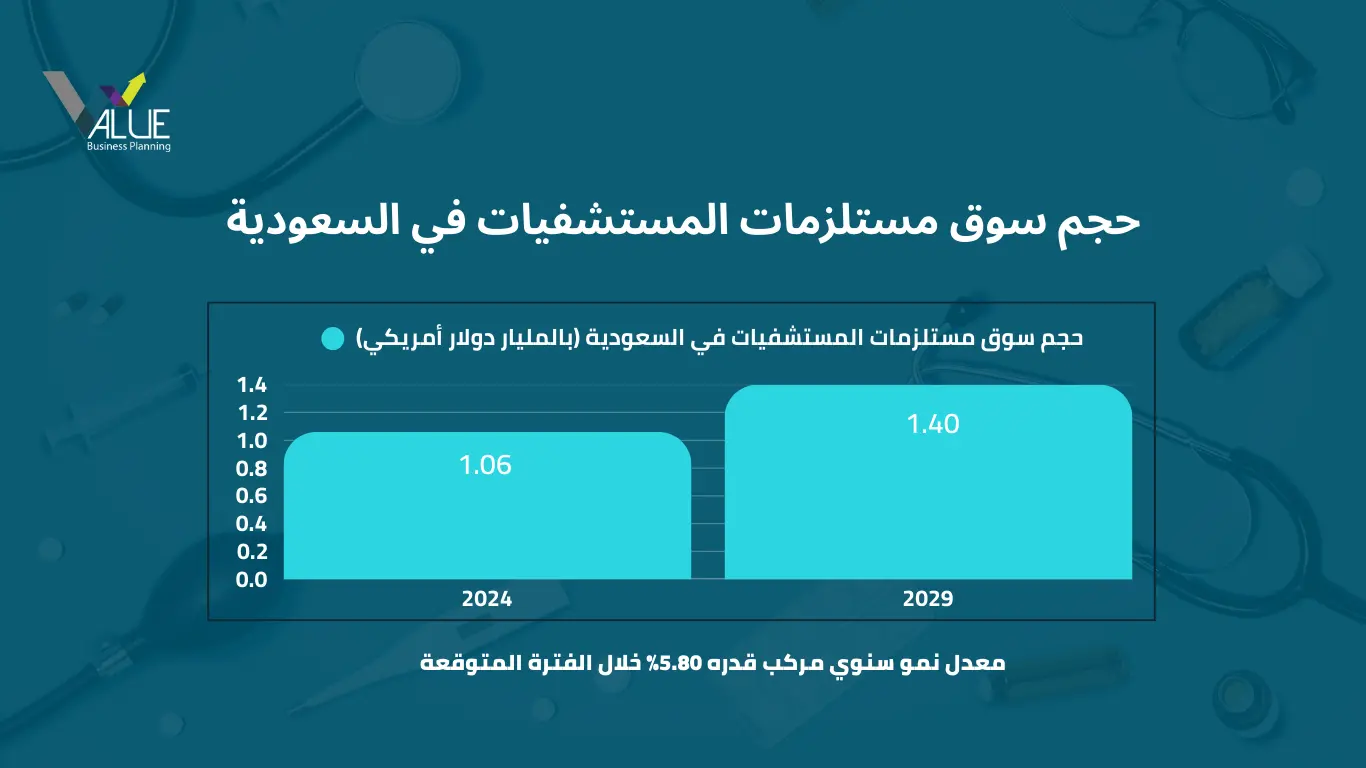 VALUE
Business Planning

حجم سوق مستلزمات المستشفيات في السعودية

حجم سوق مستلزمات المستشفيات في السعودية (بالمليار دولار أمريكي)

1.4
1.2
1.0
0.8
0.6
0.4
0.2
0.0

1.06
1.40

2024
2029

معدل نمو سنوي مركب قدره 5.80% خلال الفترة المتوقعة